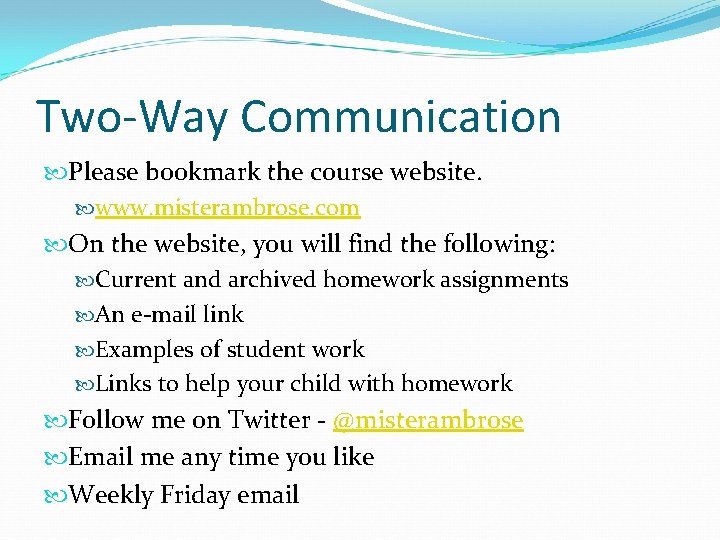 Two-Way Communication

Please bookmark the course website.

www.misterambrose.com

On the website, you will find the following:

Current and archived homework assignments

An e-mail link

Examples of student work

Links to help your child with homework

Follow me on Twitter - @misterambrose

Email me any time you like

Weekly Friday email